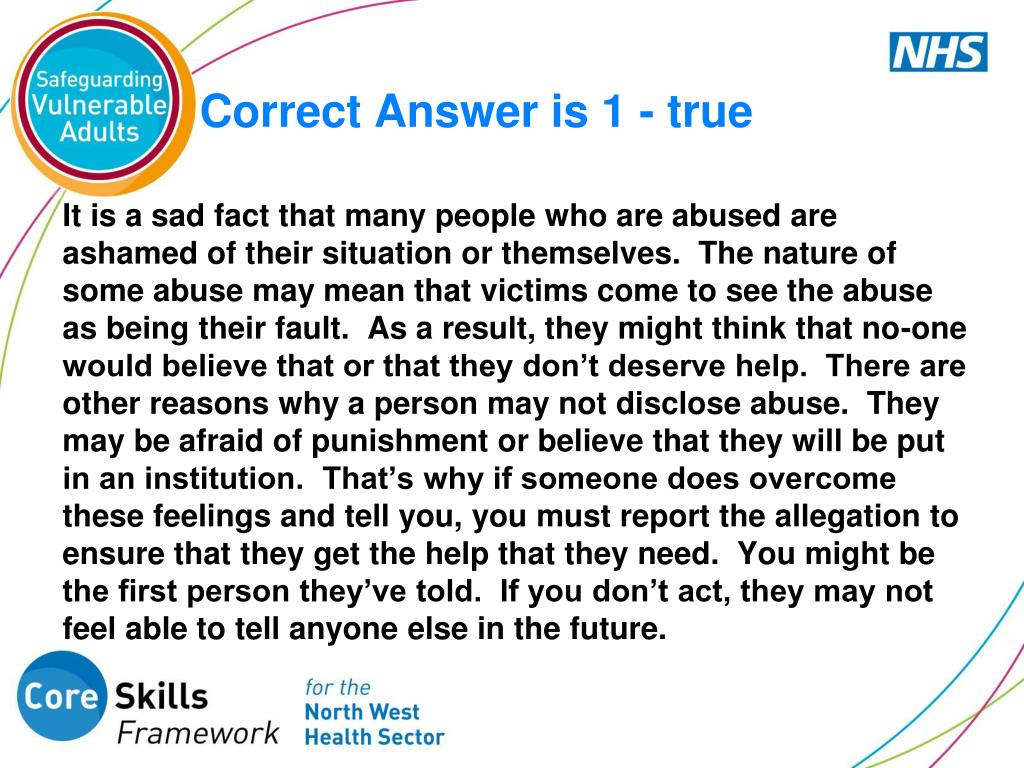 Safeguarding Vulnerable Adults

NHS

Correct Answer is 1 - true

It is a sad fact that many people who are abused are ashamed of their situation or themselves. The nature of some abuse may mean that victims come to see the abuse as being their fault. As a result, they might think that no-one would believe that or that they don't deserve help. There are other reasons why a person may not disclose abuse. They may be afraid of punishment or believe that they will be put in an institution. That's why if someone does overcome these feelings and tell you, you must report the allegation to ensure that they get the help that they need. You might be the first person they've told. If you don't act, they may not feel able to tell anyone else in the future.

Core Skills Framework for the North West Health Sector